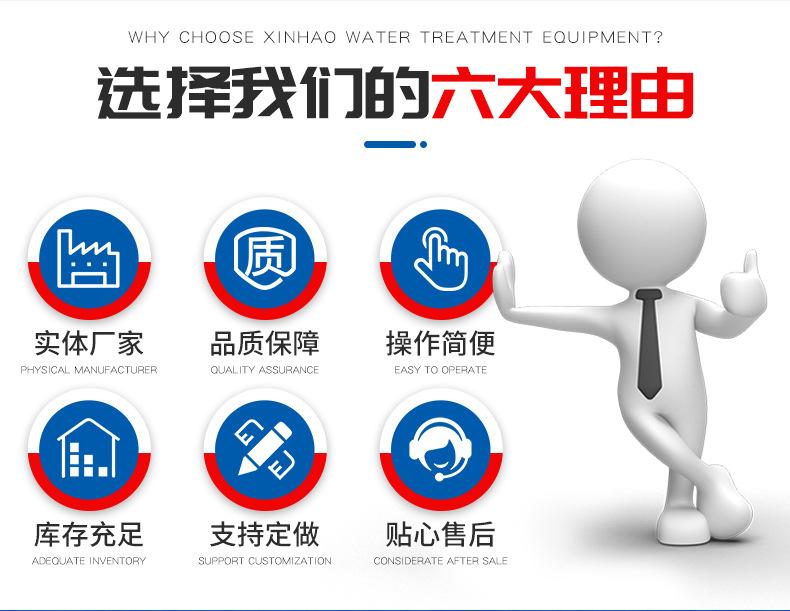 WHY CHOOSE XINHAO WATER TREATMENT EQUIPMENT?

选择我们的六大理由

质

实体厂家
PHYSICAL MANUFACTURER

品质保障
QUALITY ASSURANCE

操作简便
EASY TO OPERATE

库存充足
ADEQUATE INVENTORY

支持定做
SUPPORT CUSTOMIZATION

贴心售后
CONSIDERATE AFTER SALE